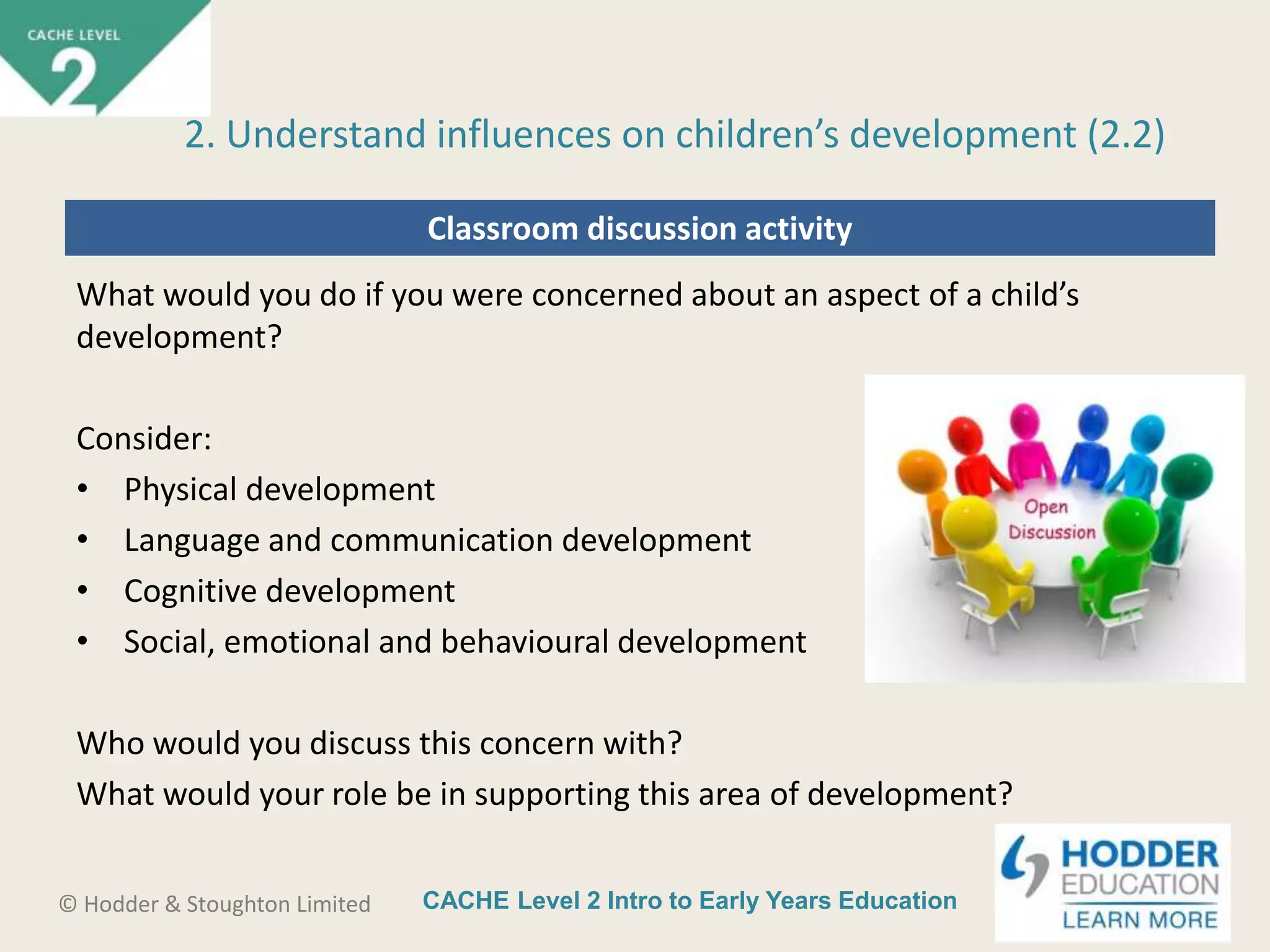 CACHE LEVEL
2

2. Understand influences on children's development (2.2)

Classroom discussion activity

What would you do if you were concerned about an aspect of a child's development?

Consider:
• Physical development
• Language and communication development
• Cognitive development
• Social, emotional and behavioural development

Open Discussion

Who would you discuss this concern with?
What would your role be in supporting this area of development?

© Hodder & Stoughton Limited

CACHE Level 2 Intro to Early Years Education

HODDER EDUCATION
LEARN MORE